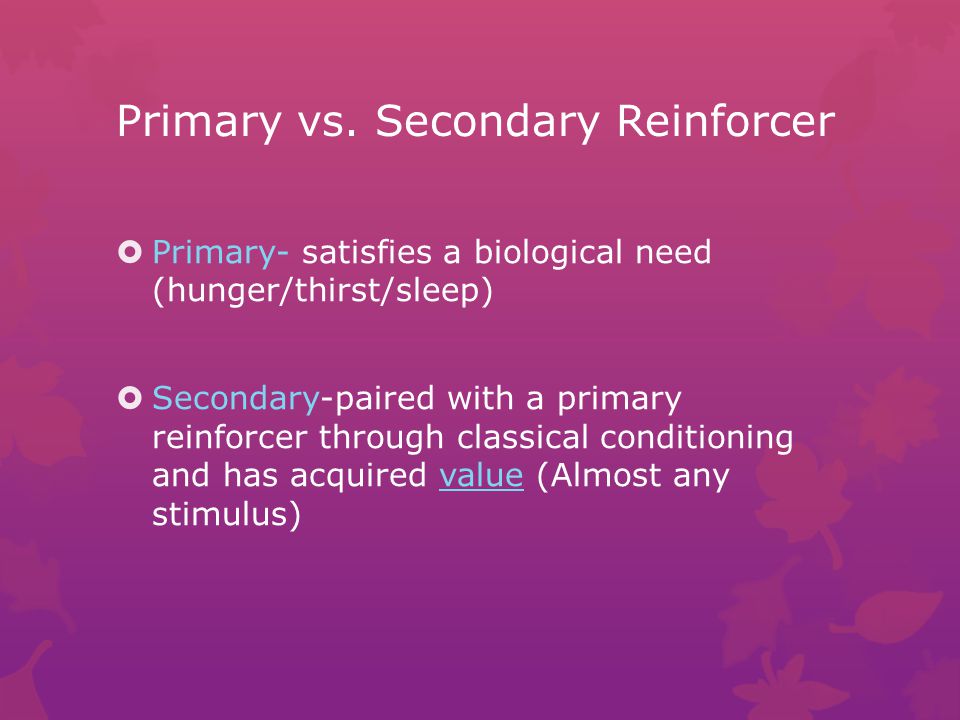 Primary vs. Secondary Reinforcer

Primary- satisfies a biological need (hunger/thirst/sleep)

Secondary-paired with a primary reinforcer through classical conditioning and has acquired value (Almost any stimulus)